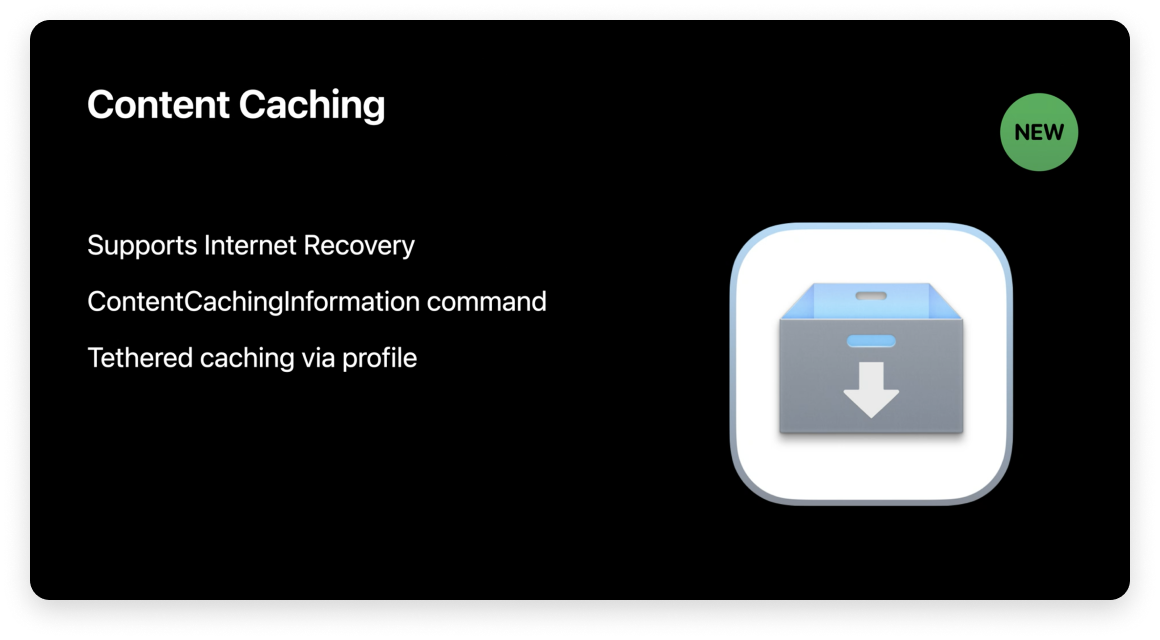 Content Caching

NEW

Supports Internet Recovery

ContentCachingInformation command

Tethered caching via profile